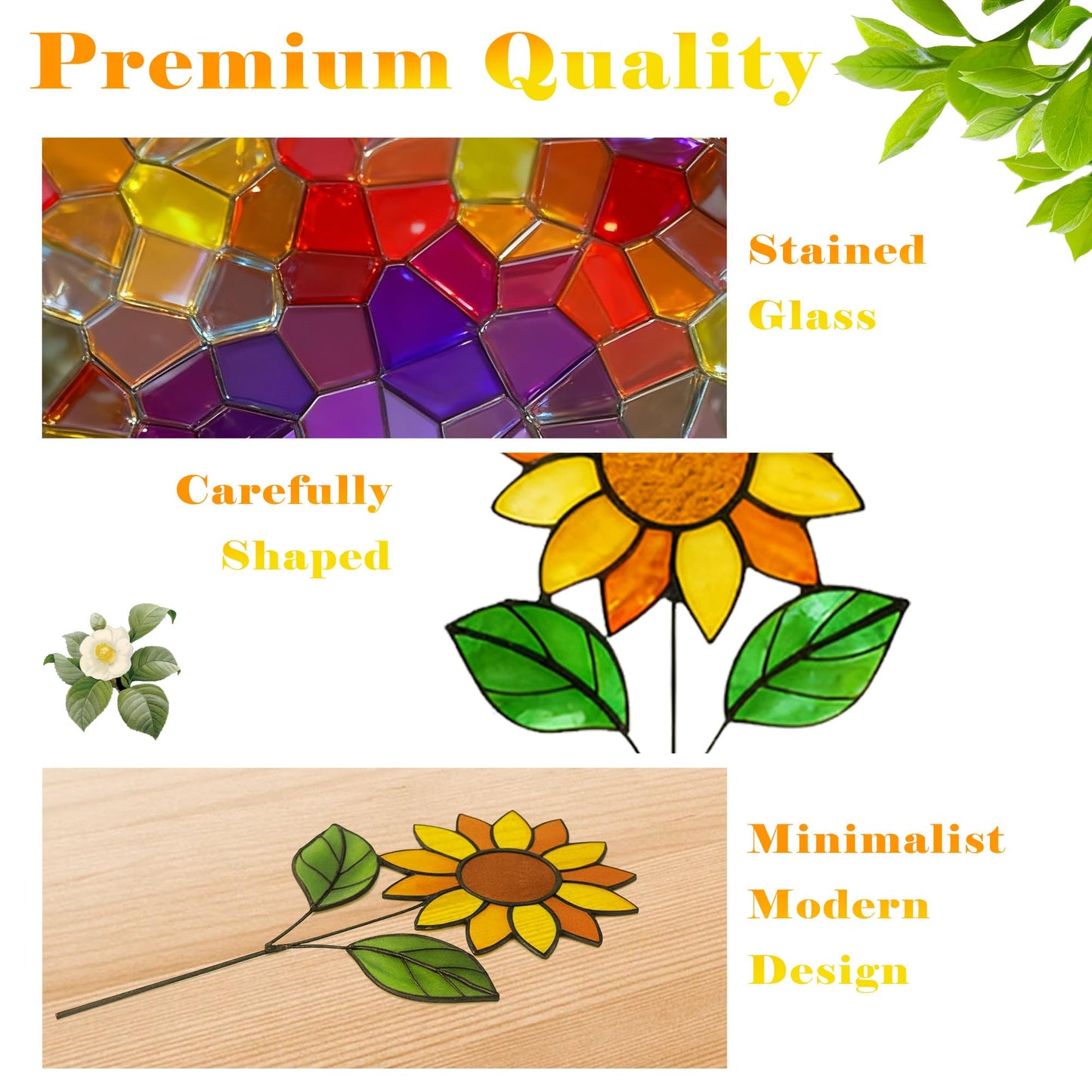 Premium Quality

Stained
Glass

Carefully
Shaped

Minimalist
Modern
Design